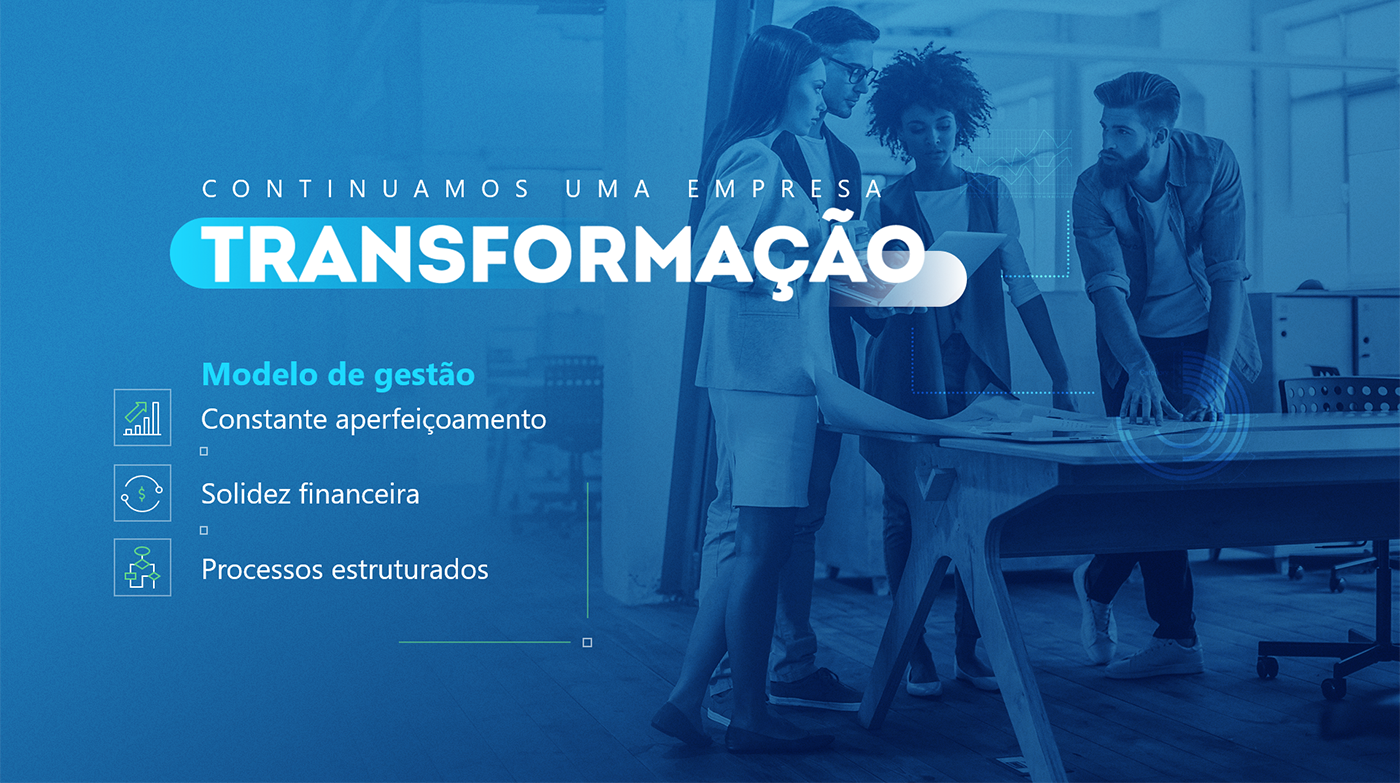 CONTINUAMOS UMA EMPRESA
TRANSFORMAÇÃO

Modelo de gestão
Constante aperfeiçoamento
Solidez financeira
Processos estruturados